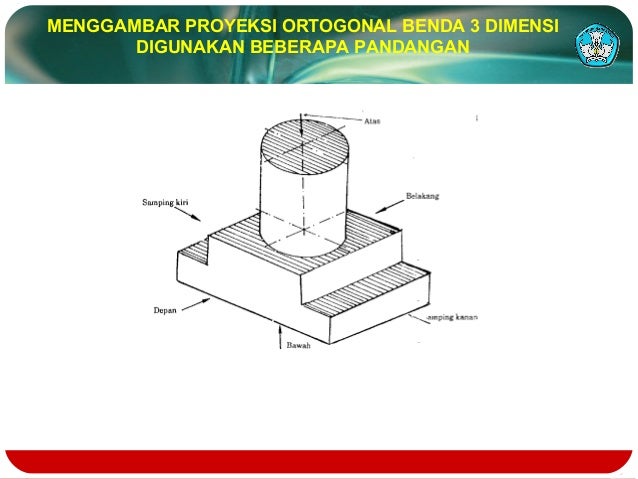 MENGGAMBAR PROYEKSI ORTOGONAL BENDA 3 DIMENSI DIGUNAKAN BEBERAPA PANDANGAN

Atas

Samping kiri

Belakang

Depan

amping kanan

Bawah